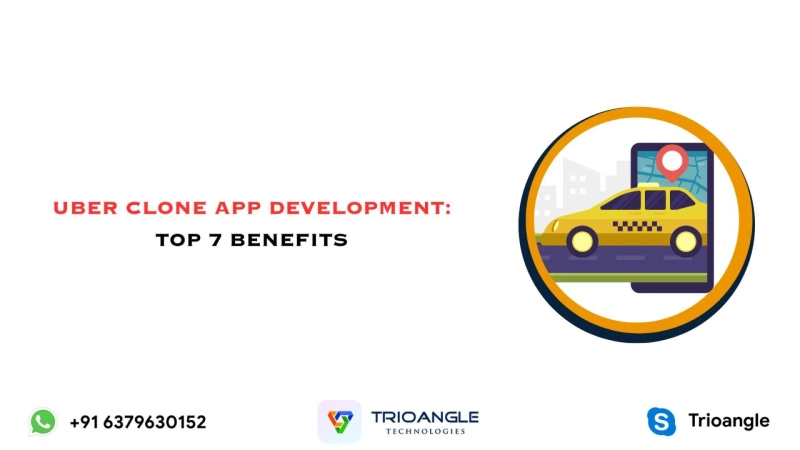 UBER CLONE APP DEVELOPMENT:
TOP 7 BENEFITS

+91 6379630152

TRIOANGLE
TECHNOLOGIES

Trioangle